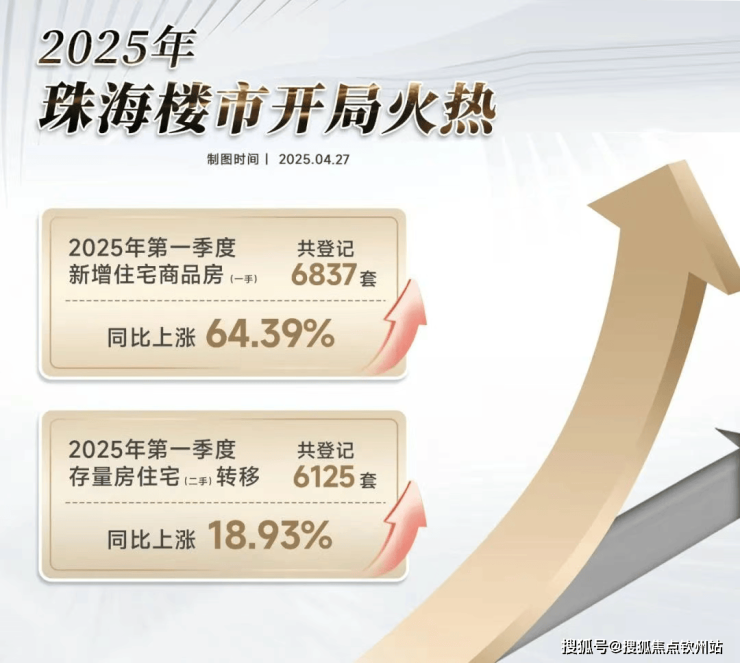 2025年
珠海楼市开局火热

制图时间丨 2025.04.27

2025年第一季度
新增住宅商品房（一手）
共登记
6837套

同比上涨 64.39%

2025年第一季度
存量房住宅（二手）转移
共登记
6125套

同比上涨 18.93%

搜狐号@搜狐焦点钦州站